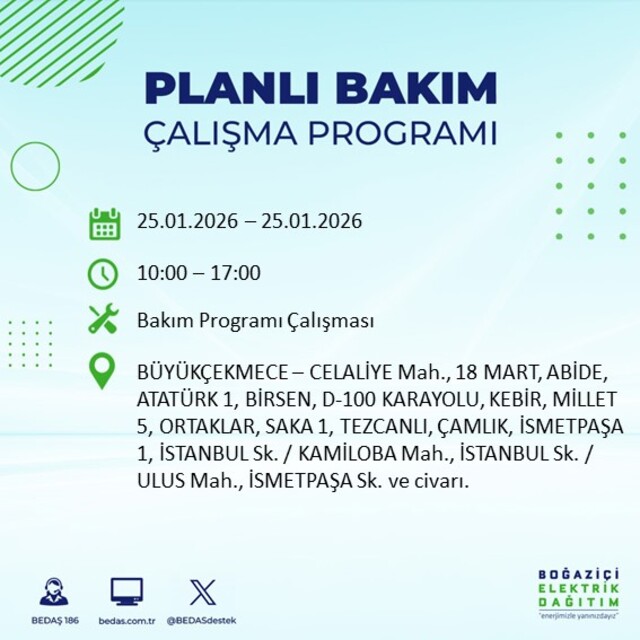 PLANLI BAKIM
ÇALIŞMA PROGRAMI

25.01.2026 – 25.01.2026

10:00 – 17:00

Bakım Programı Çalışması

BÜYÜKÇEKMECE – CELALİYE Mah., 18 MART, ABİDE, ATATÜRK 1, BİRSEN, D-100 KARAYOLU, KEBİR, MİLLET 5, ORTAKLAR, SAKA 1, TEZCANLI, ÇAMLIK, İSMETPAŞA 1, İSTANBUL Sk. / KAMİLOBA Mah., İSTANBUL Sk. / ULUS Mah., İSMETPAŞA Sk. ve civarı.

BEDAŞ 186
bedas.com.tr
@BEDASdestek

BOĞAZİÇİ
ELEKTRİK
DAĞITIM
"enerjimizle yanınızdayız"